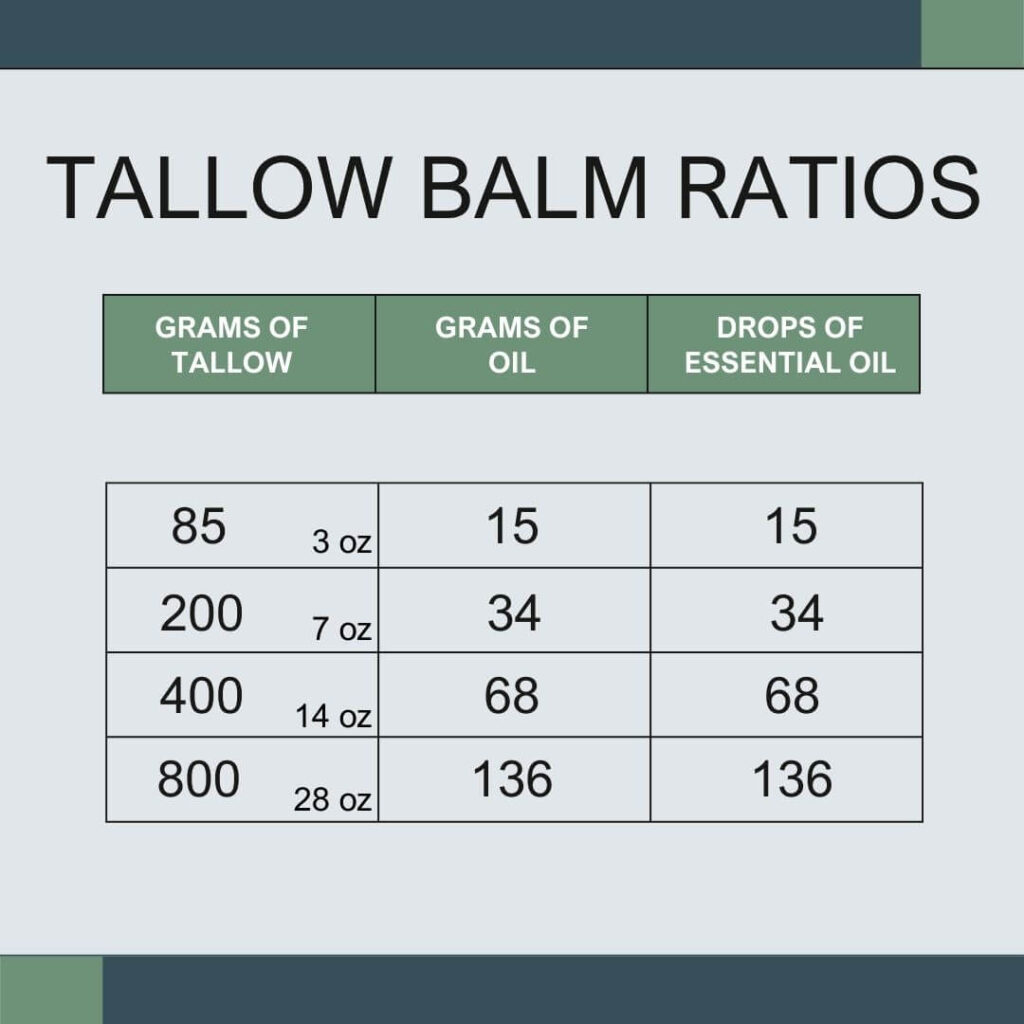 TALLOW BALM RATIOS

| GRAMS OF TALLOW | GRAMS OF OIL | DROPS OF ESSENTIAL OIL |
|---|---|---|
| 85 3 oz | 15 | 15 |
| 200 7 oz | 34 | 34 |
| 400 14 oz | 68 | 68 |
| 800 28 oz | 136 | 136 |